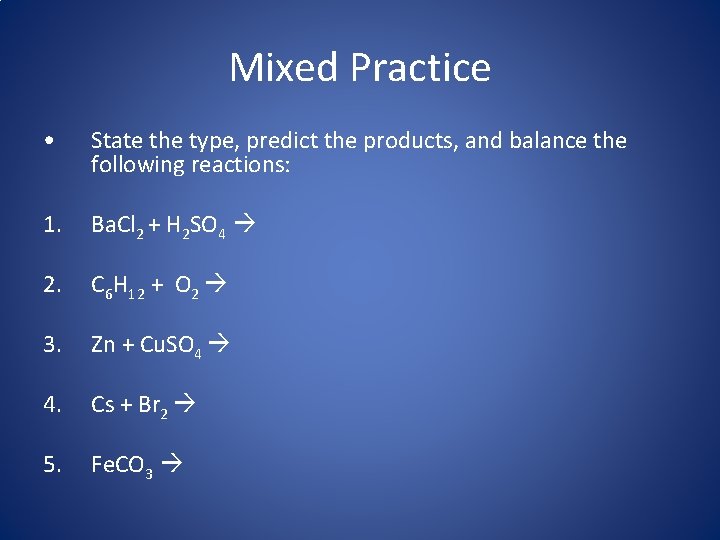 Mixed Practice

• State the type, predict the products, and balance the following reactions:

1. $BaCl_2 + H_2SO_4 \rightarrow$

2. $C_6H_{12} + O_2 \rightarrow$

3. $Zn + CuSO_4 \rightarrow$

4. $Cs + Br_2 \rightarrow$

5. $FeCO_3 \rightarrow$